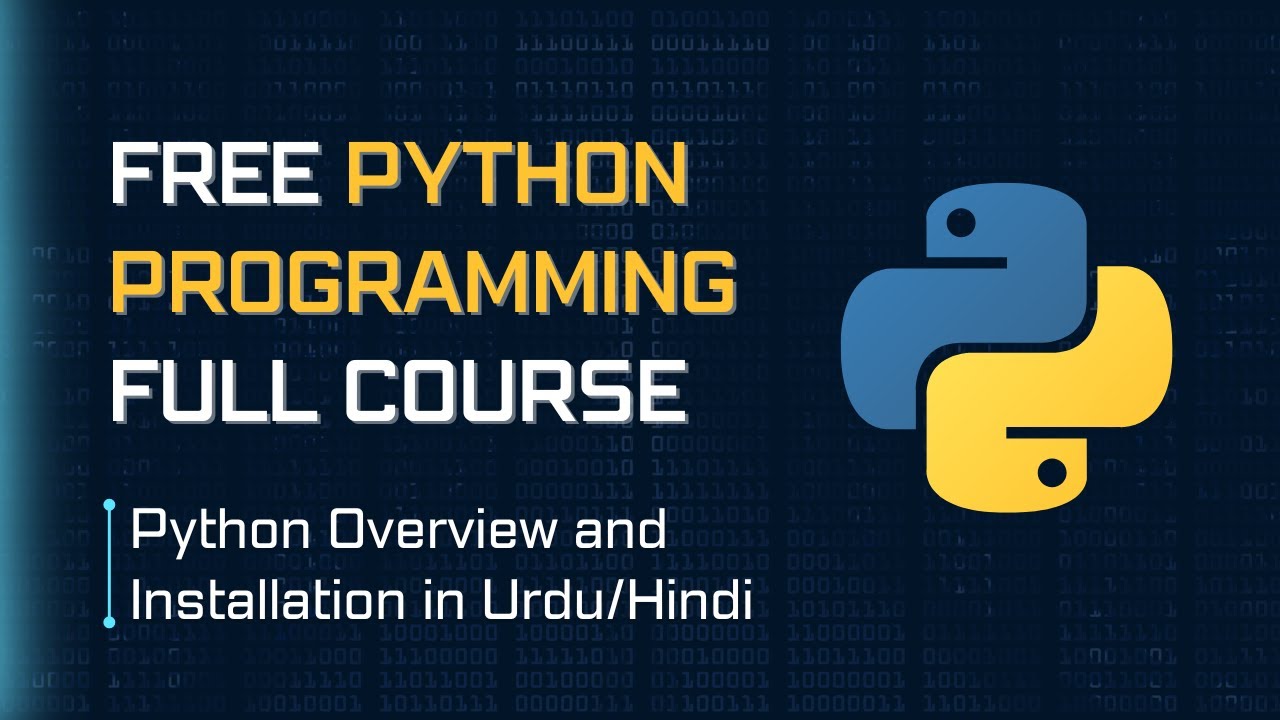 FREE PYTHON PROGRAMMING FULL COURSE

Python Overview and Installation in Urdu/Hindi